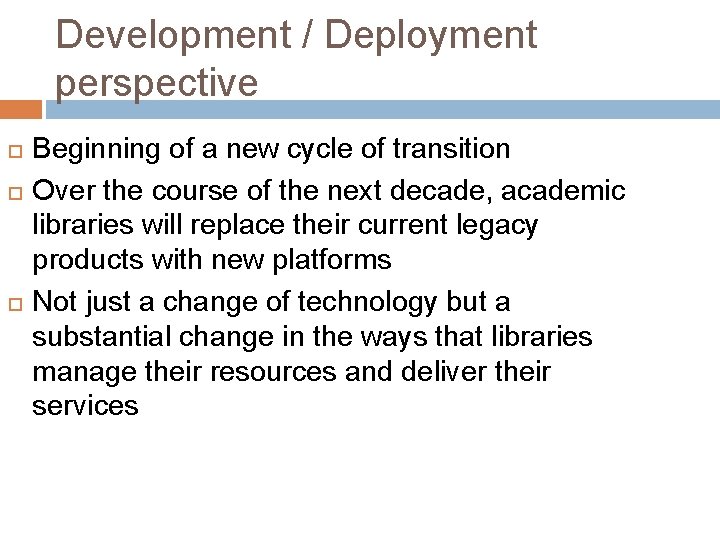 Development / Deployment perspective

Beginning of a new cycle of transition

Over the course of the next decade, academic libraries will replace their current legacy products with new platforms

Not just a change of technology but a substantial change in the ways that libraries manage their resources and deliver their services